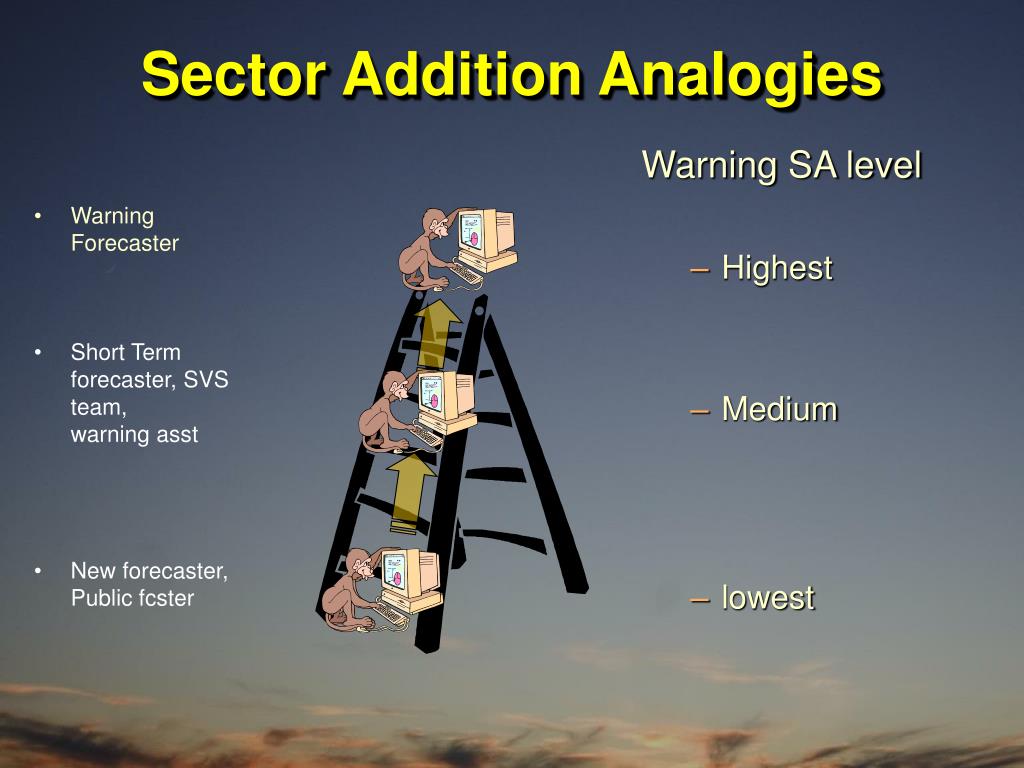 Sector Addition Analogies

• Warning Forecaster

• Short Term forecaster, SVS team,
warning asst

• New forecaster, Public fcster

Warning SA level

– Highest

– Medium

– lowest